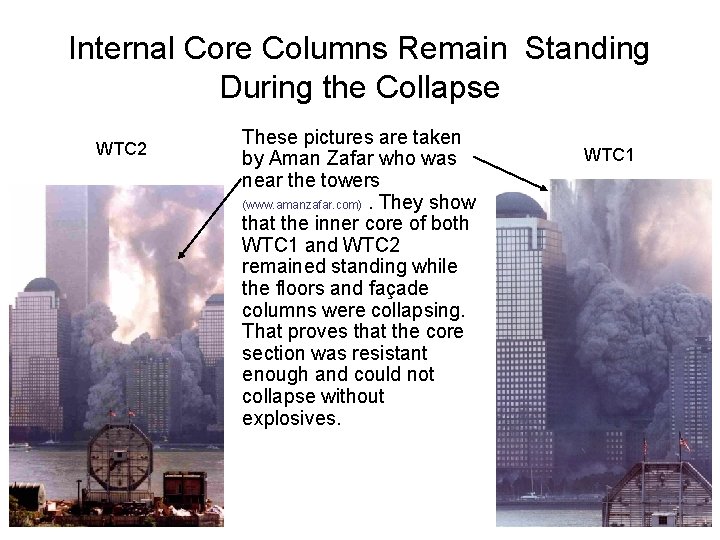 Internal Core Columns Remain Standing During the Collapse

WTC2

These pictures are taken by Aman Zafar who was near the towers (www.amanzafar.com) . They show that the inner core of both WTC1 and WTC2 remained standing while the floors and façade columns were collapsing. That proves that the core section was resistant enough and could not collapse without explosives.

WTC1